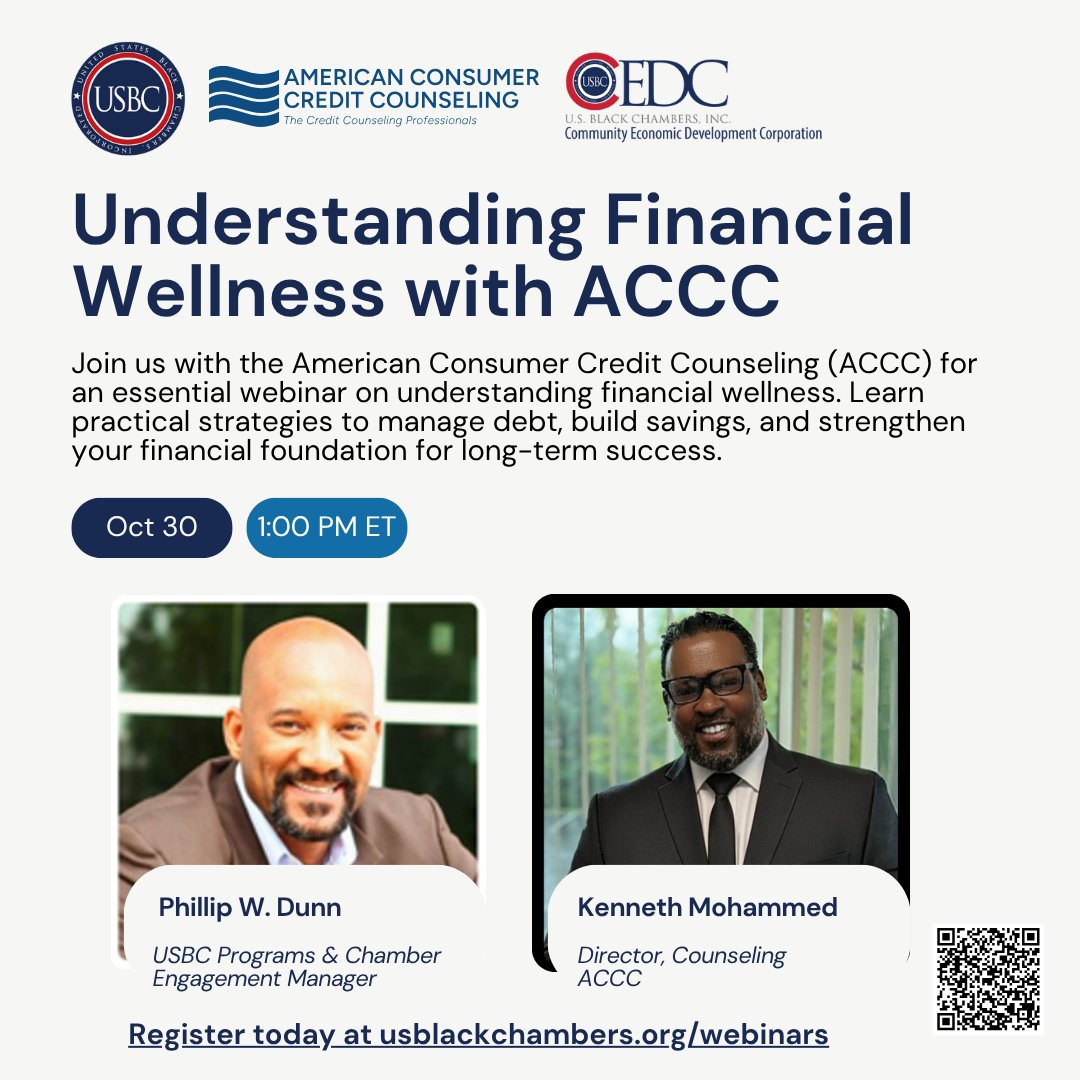 UNITED STATES BLACK CHAMBERS INCORPORATED
USBC

AMERICAN CONSUMER CREDIT COUNSELING
The Credit Counseling Professionals

USBC CEDC
U.S. BLACK CHAMBERS, INC.
Community Economic Development Corporation

Understanding Financial Wellness with ACCC

Join us with the American Consumer Credit Counseling (ACCC) for an essential webinar on understanding financial wellness. Learn practical strategies to manage debt, build savings, and strengthen your financial foundation for long-term success.

Oct 30

1:00 PM ET

Phillip W. Dunn

USBC Programs & Chamber Engagement Manager

Kenneth Mohammed

Director, Counseling ACCC

Register today at usblackchambers.org/webinars